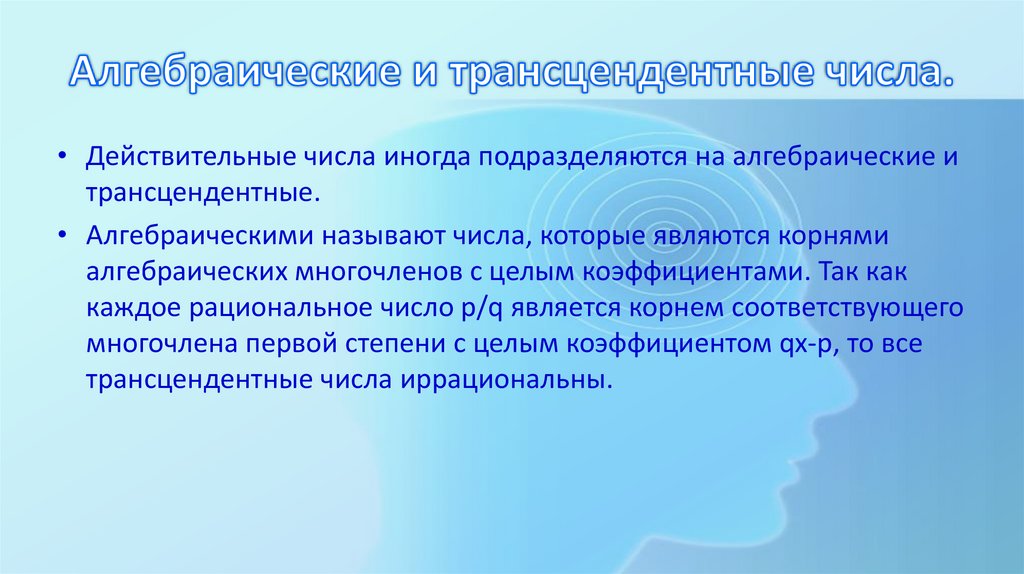 Алгебраические и трансцендентные числа.

• Действительные числа иногда подразделяются на алгебраические и трансцендентные.

• Алгебраическими называют числа, которые являются корнями алгебраических многочленов с целым коэффициентами. Так как каждое рациональное число p/q является корнем соответствующего многочлена первой степени с целым коэффициентом qx-p, то все трансцендентные числа иррациональны.